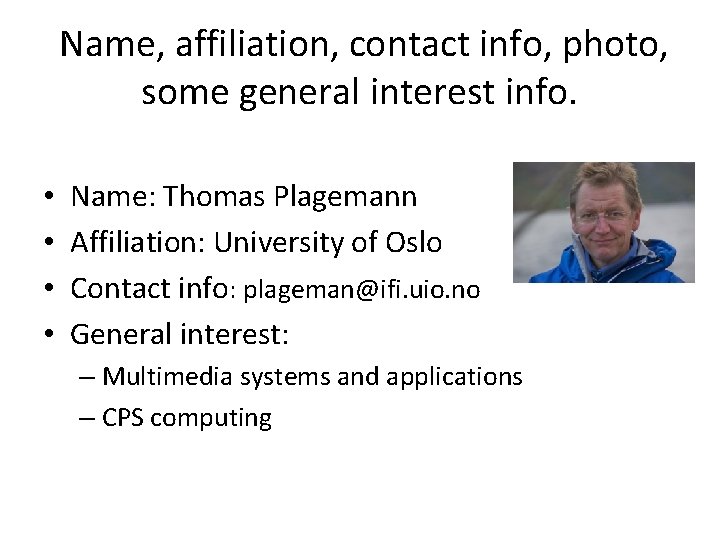 Name, affiliation, contact info, photo, some general interest info.

• Name: Thomas Plagemann
• Affiliation: University of Oslo
• Contact info: plageman@ifi.uio.no
• General interest:
– Multimedia systems and applications
– CPS computing